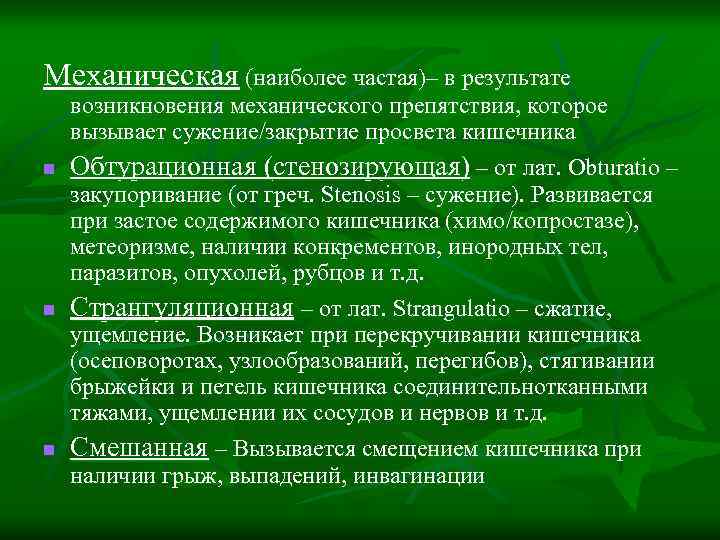 Механическая (наиболее частая)– в результате возникновения механического препятствия, которое вызывает сужение/закрытие просвета кишечника

Обтурационная (стенозирующая) – от лат. Obturatio – закупоривание (от греч. Stenosis – сужение). Развивается при застое содержимого кишечника (химо/копростазе), метеоризме, наличии конкрементов, инородных тел, паразитов, опухолей, рубцов и т.д.

Странгуляционная – от лат. Strangulatio – сжатие, ущемление. Возникает при перекручивании кишечника (осеповоротах, узлообразований, перегибов), стягивании брыжейки и петель кишечника соединительнотканными тяжами, ущемлении их сосудов и нервов и т.д.

Смешанная – Вызывается смещением кишечника при наличии грыж, выпадений, инвагинации